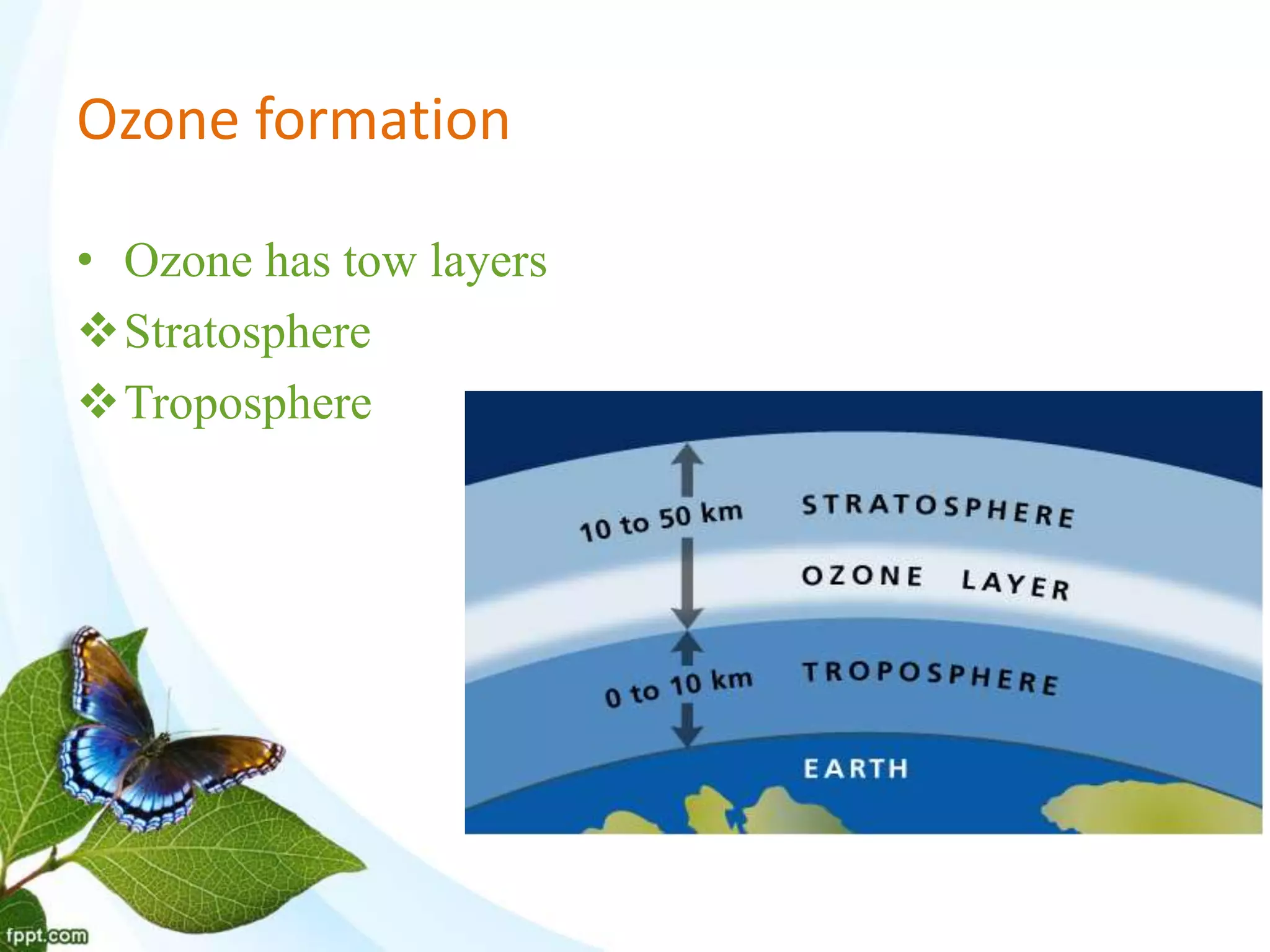 Ozone formation

• Ozone has tow layers
❖ Stratosphere
❖ Troposphere

10 to 50 km
STRATOSPHERE
OZONE LAYER
0 to 10 km
TROPOSPHERE
EARTH

fppt.com